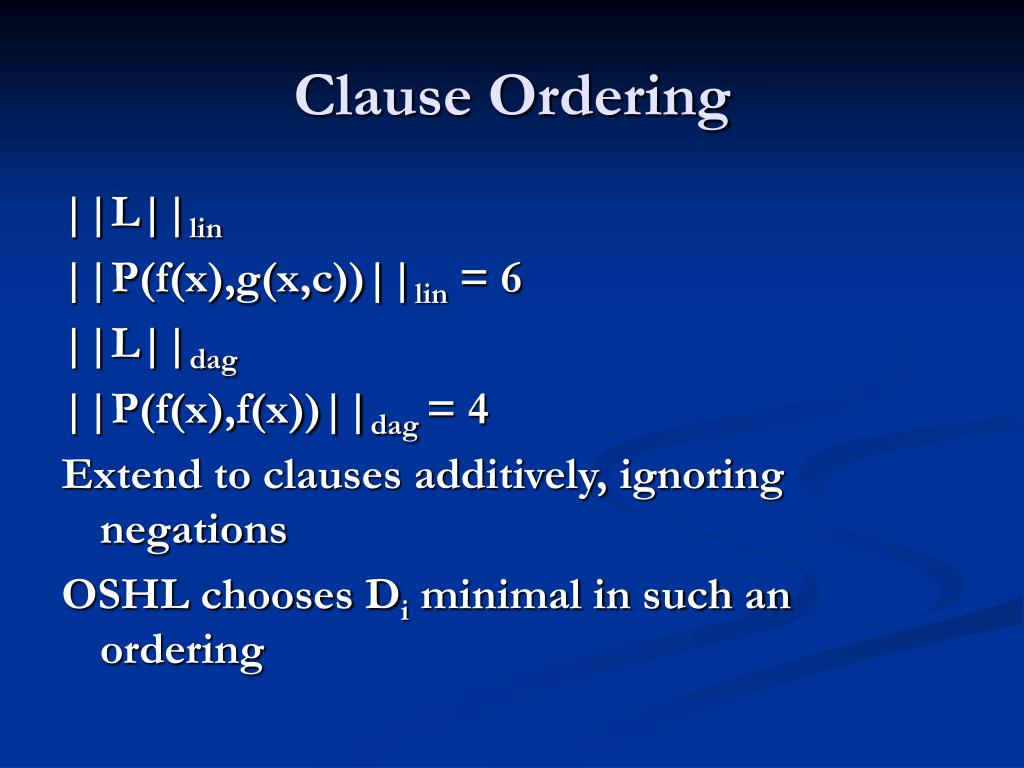 Clause Ordering

$||L||_{lin}$

$||P(f(x),g(x,c))||_{lin} = 6$

$||L||_{dag}$

$||P(f(x),f(x))||_{dag} = 4$

Extend to clauses additively, ignoring negations

OSHL chooses $D_i$ minimal in such an ordering